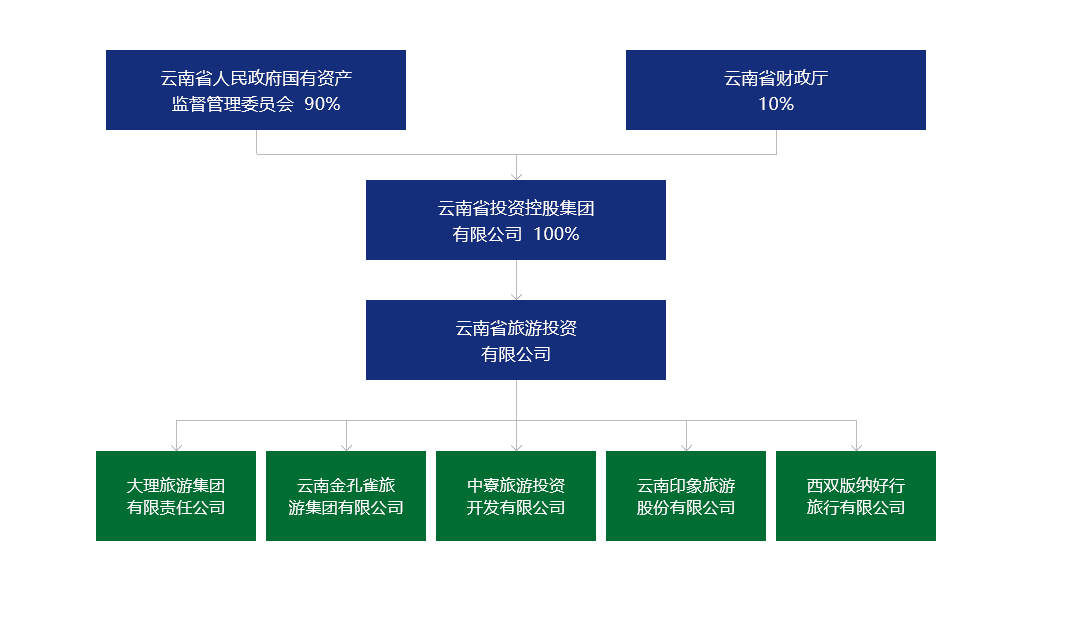 云南省人民政府国有资产监督管理委员会 90%

云南省财政厅
10%

云南省投资控股集团有限公司 100%

云南省旅游投资有限公司

大理旅游集团有限责任公司

云南金孔雀旅游集团有限公司

中寮旅游投资开发有限公司

云南印象旅游股份有限公司

西双版纳好行旅行有限公司